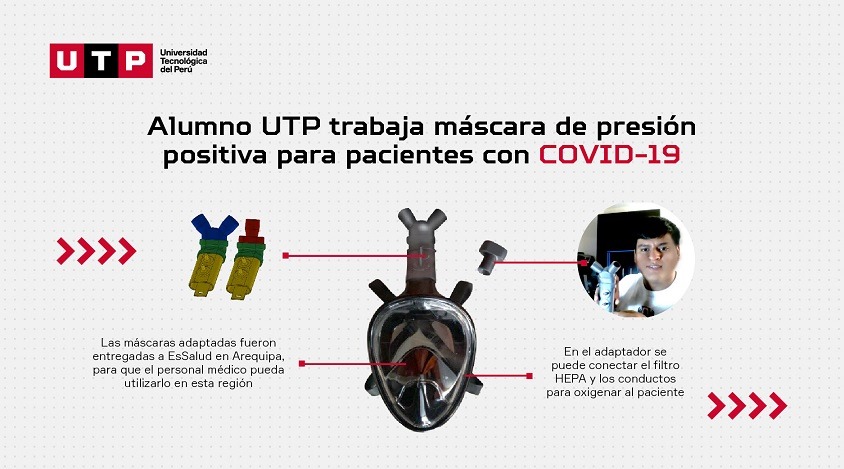 UTP Universidad Tecnológica del Perú

Alumno UTP trabaja máscara de presión positiva para pacientes con COVID-19

Las máscaras adaptadas fueron entregadas a EsSalud en Arequipa, para que el personal médico pueda utilizarlo en esta región

En el adaptador se puede conectar el filtro HEPA y los conductos para oxigenar al paciente